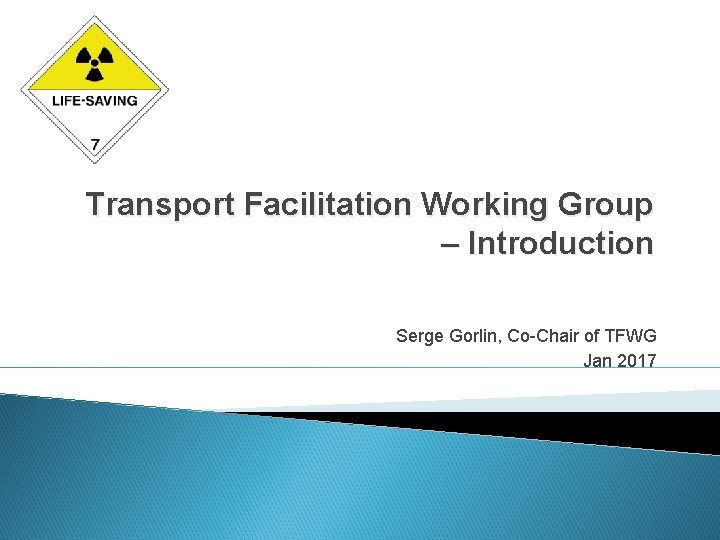 LIFE-SAVING

7

Transport Facilitation Working Group – Introduction

Serge Gorlin, Co-Chair of TFWG
Jan 2017